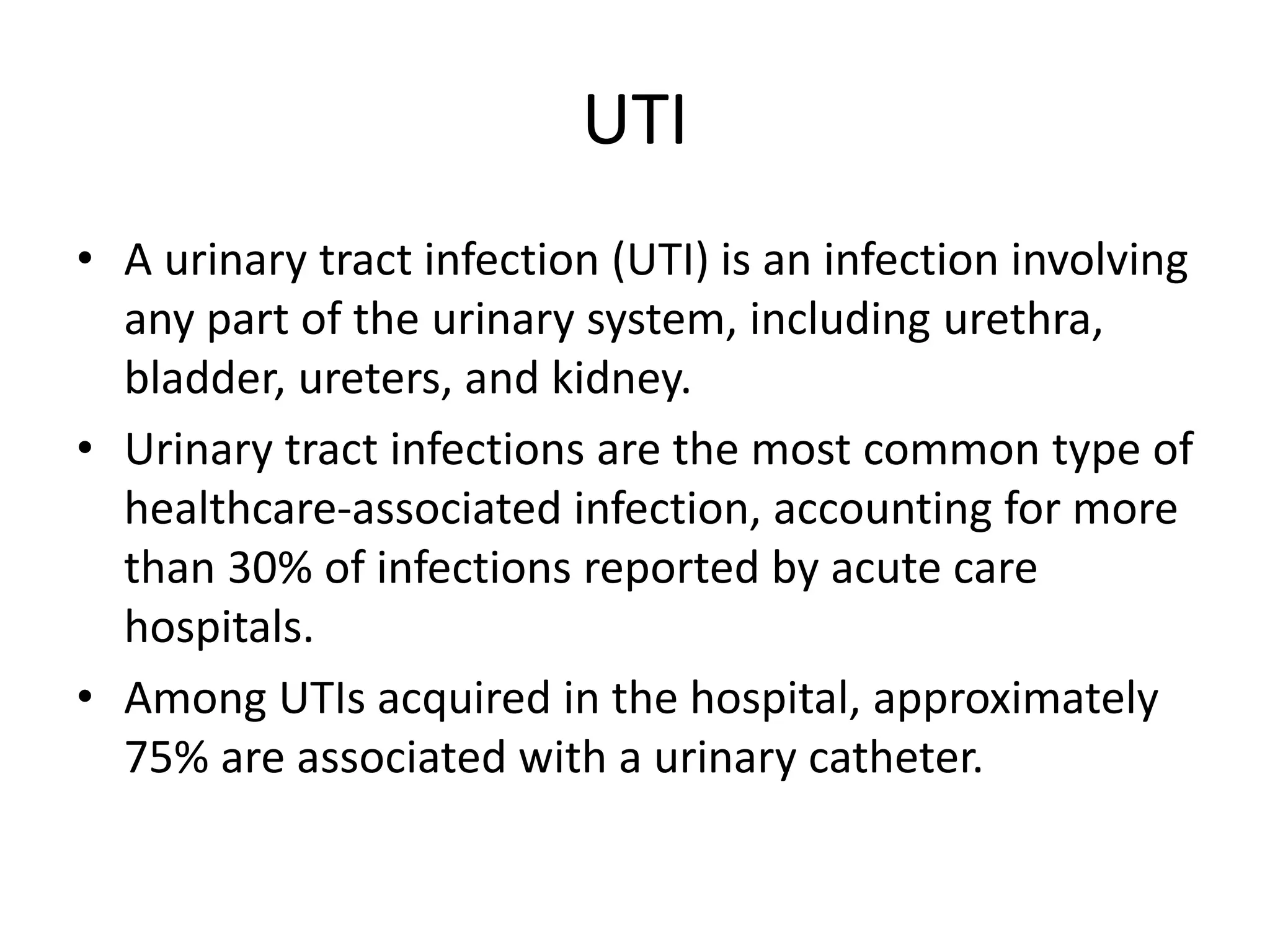 UTI

• A urinary tract infection (UTI) is an infection involving any part of the urinary system, including urethra, bladder, ureters, and kidney.

• Urinary tract infections are the most common type of healthcare-associated infection, accounting for more than 30% of infections reported by acute care hospitals.

• Among UTIs acquired in the hospital, approximately 75% are associated with a urinary catheter.